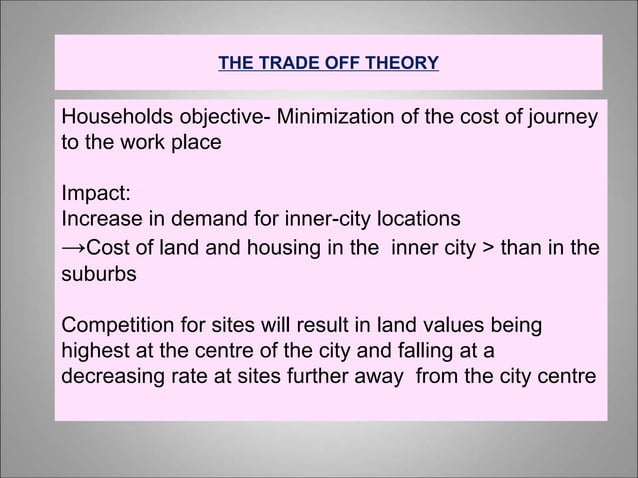 THE TRADE OFF THEORY

Households objective- Minimization of the cost of journey to the work place

Impact:
Increase in demand for inner-city locations
→Cost of land and housing in the inner city > than in the suburbs

Competition for sites will result in land values being highest at the centre of the city and falling at a decreasing rate at sites further away from the city centre